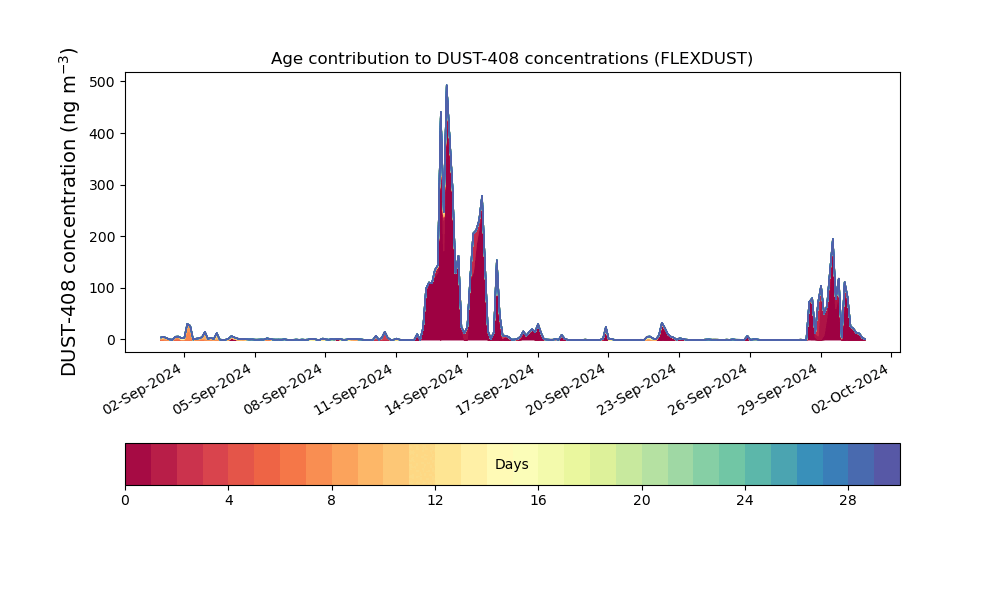 Age contribution to DUST-408 concentrations (FLEXDUST)

DUST-408 concentration (ng m$^{-3}$)

500
400
300
200
100
0

02-Sep-2024
05-Sep-2024
08-Sep-2024
11-Sep-2024
14-Sep-2024
17-Sep-2024
20-Sep-2024
23-Sep-2024
26-Sep-2024
29-Sep-2024
02-Oct-2024

Days

0
4
8
12
16
20
24
28